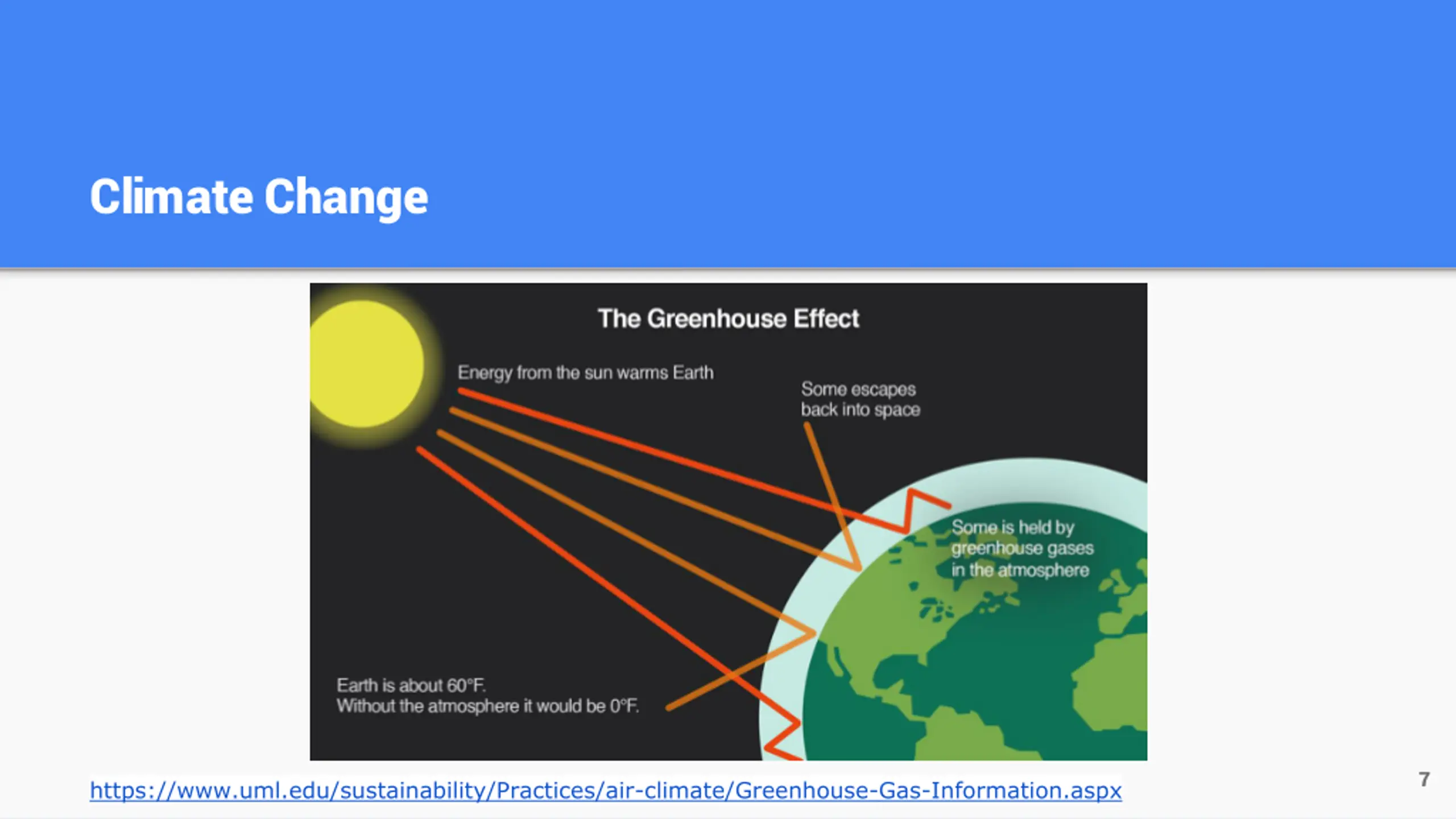 Climate Change

The Greenhouse Effect

Energy from the sun warms Earth

Some escapes back into space

Some is held by greenhouse gases in the atmosphere

Earth is about 60°F.
Without the atmosphere it would be 0°F.

https://www.uml.edu/sustainability/Practices/air-climate/Greenhouse-Gas-Information.aspx

7